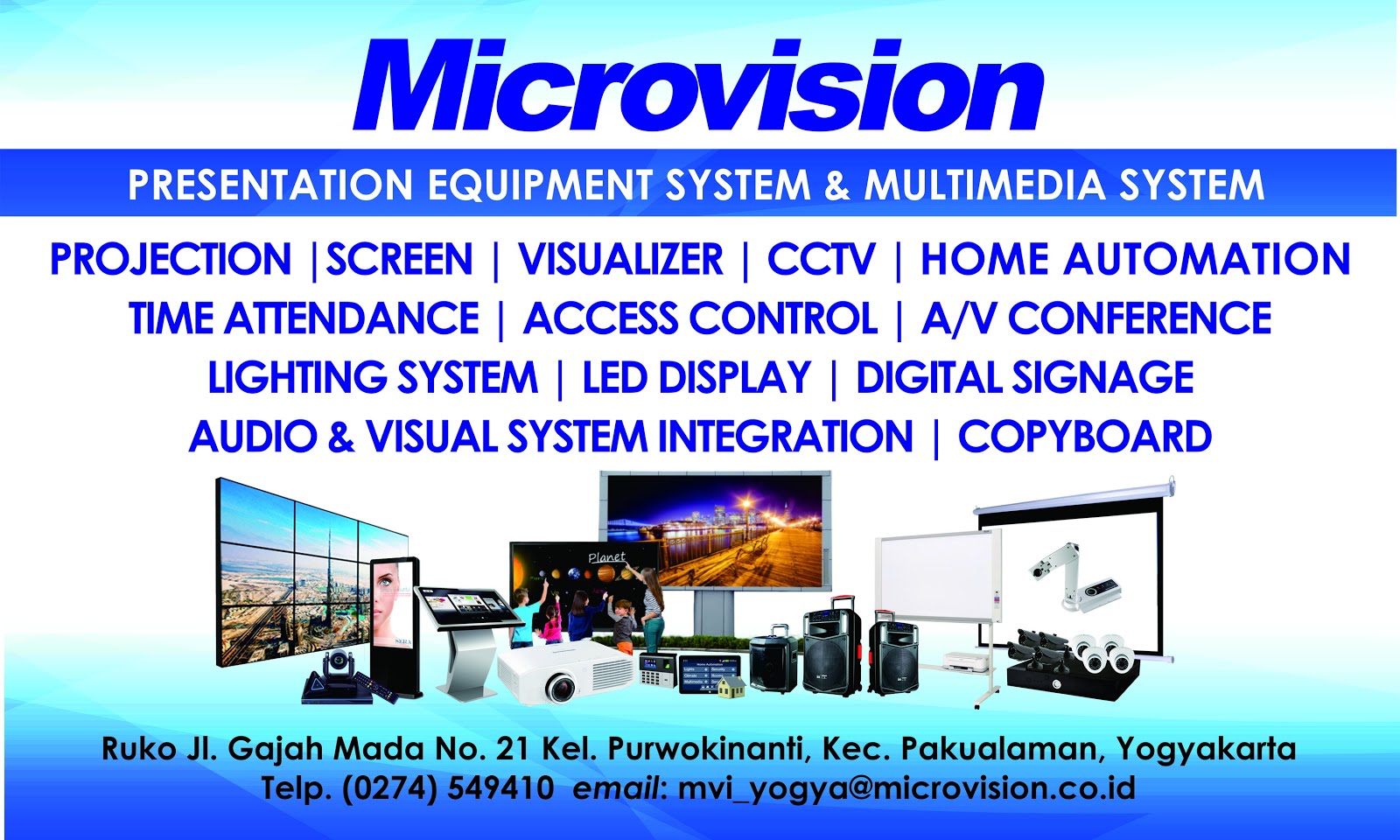 Microvision

PRESENTATION EQUIPMENT SYSTEM & MULTIMEDIA SYSTEM

PROJECTION |SCREEN | VISUALIZER | CCTV | HOME AUTOMATION
TIME ATTENDANCE | ACCESS CONTROL | A/V CONFERENCE
LIGHTING SYSTEM | LED DISPLAY | DIGITAL SIGNAGE
AUDIO & VISUAL SYSTEM INTEGRATION | COPYBOARD

Planet

Ruko Jl. Gajah Mada No. 21 Kel. Purwokinanti, Kec. Pakualaman, Yogyakarta
Telp. (0274) 549410 email: mvi_yogya@microvision.co.id